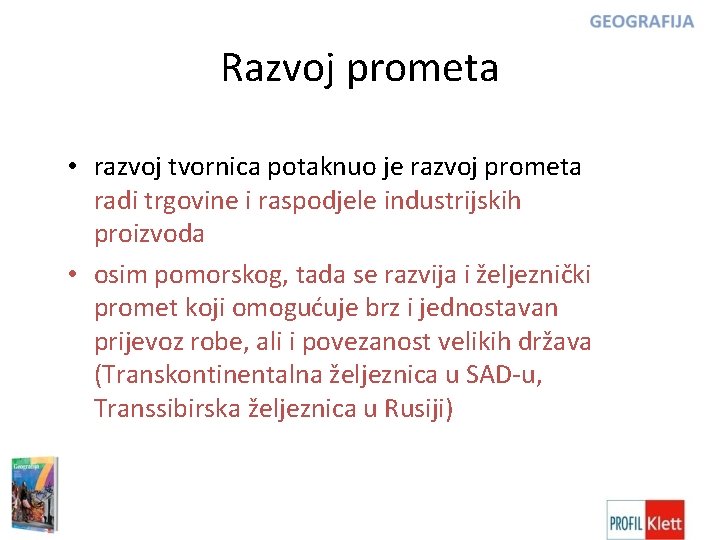 GEOGRAFIJA

Razvoj prometa

• razvoj tvornica potaknuo je razvoj prometa radi trgovine i raspodjele industrijskih proizvoda
• osim pomorskog, tada se razvija i željeznički promet koji omogućuje brz i jednostavan prijevoz robe, ali i povezanost velikih država (Transkontinentalna željeznica u SAD-u, Transsibirska željeznica u Rusiji)

Geografija 7

PROFIL Klett